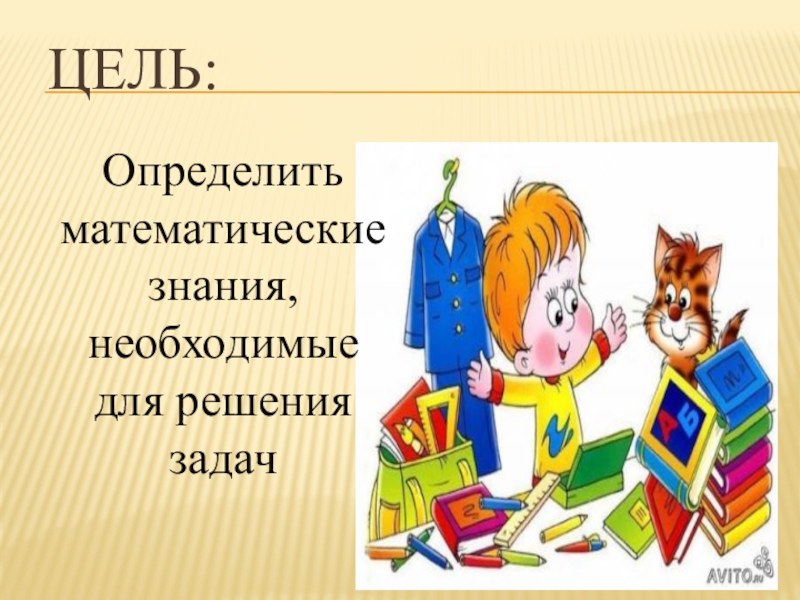 ЦЕЛЬ:

Определить математические знания, необходимые для решения задач

А Б

AVITO.ru